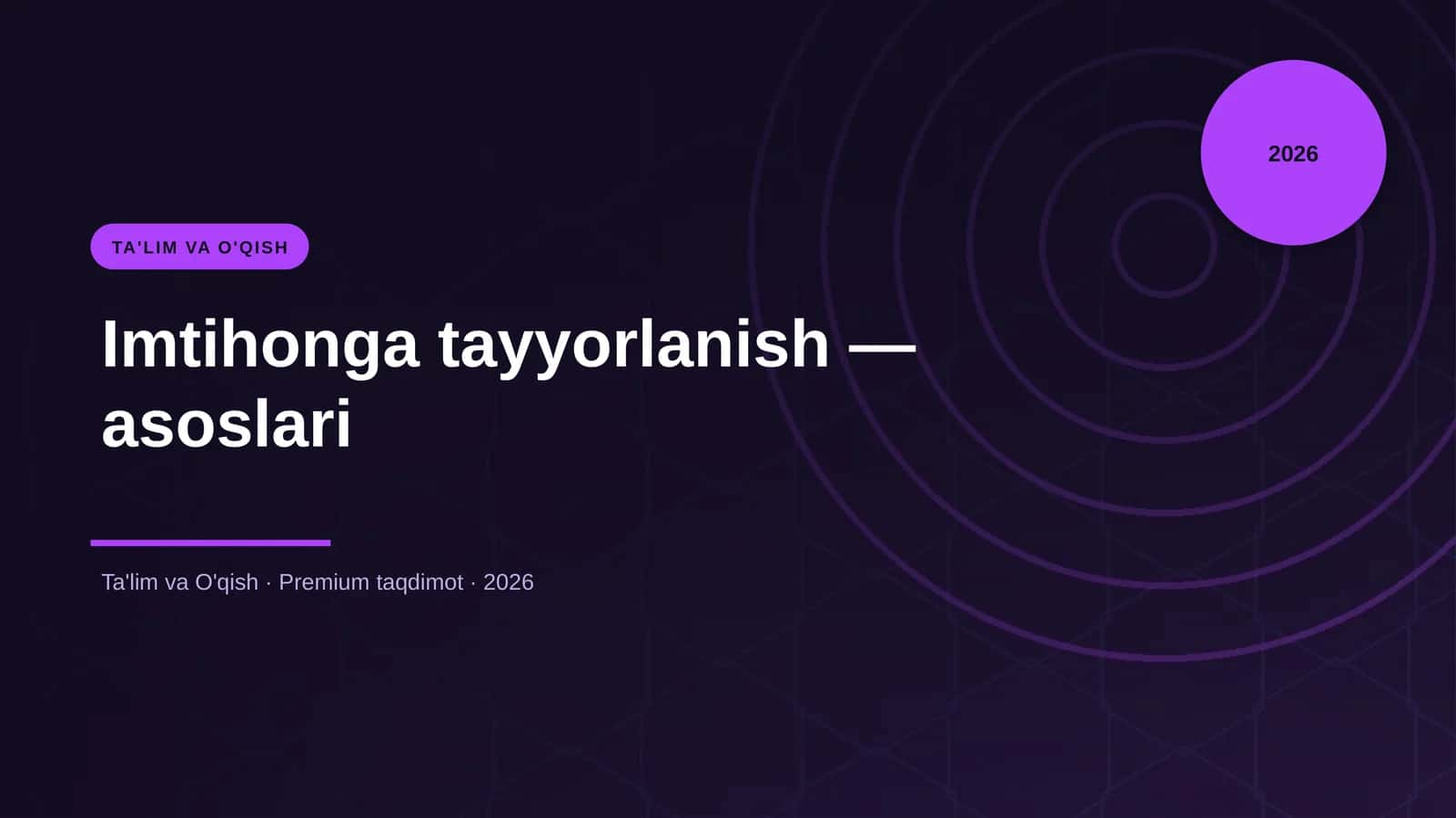 2026

TA'LIM VA O'QISH

Imtihonga tayyorlanish — asoslari

Ta'lim va O'qish · Premium taqdimot · 2026